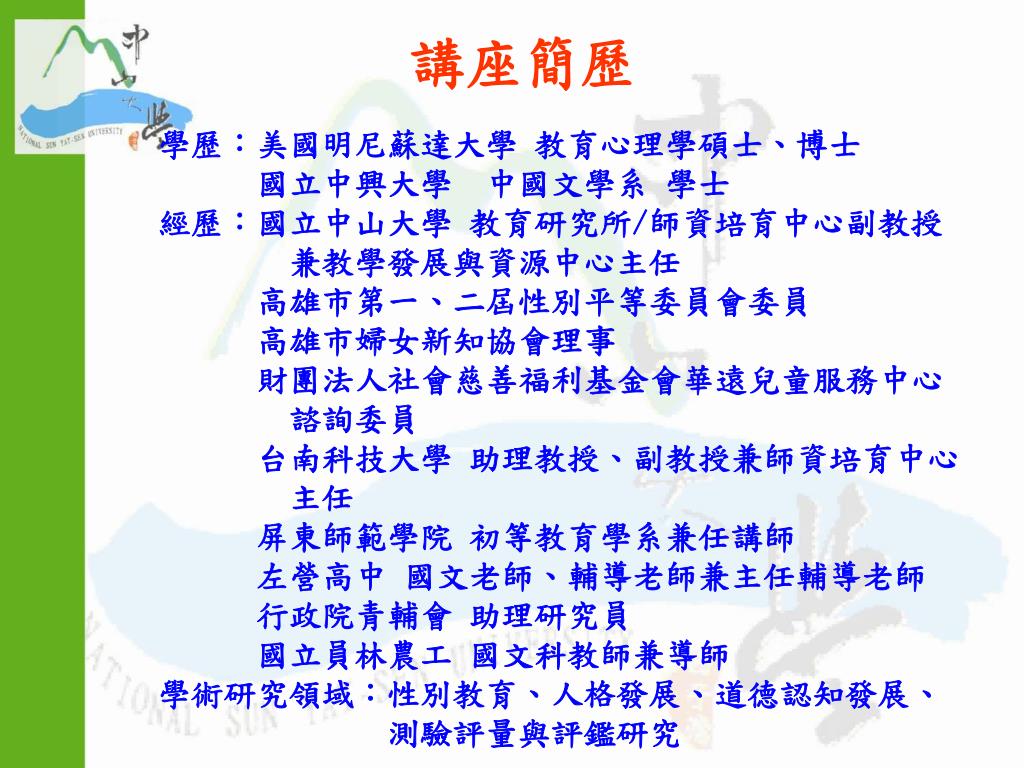 中山大學
NATIONAL SUN YAT-SEN UNIVERSITY

講座簡歷

學歷：美國明尼蘇達大學 教育心理學碩士、博士
國立中興大學　中國文學系 學士

經歷：國立中山大學 教育研究所/師資培育中心副教授兼教學發展與資源中心主任
高雄市第一、二屆性別平等委員會委員
高雄市婦女新知協會理事
財團法人社會慈善福利基金會華遠兒童服務中心諮詢委員
台南科技大學 助理教授、副教授兼師資培育中心主任
屏東師範學院 初等教育學系兼任講師
左營高中 國文老師、輔導老師兼主任輔導老師
行政院青輔會 助理研究員
國立員林農工 國文科教師兼導師

學術研究領域：性別教育、人格發展、道德認知發展、測驗評量與評鑑研究